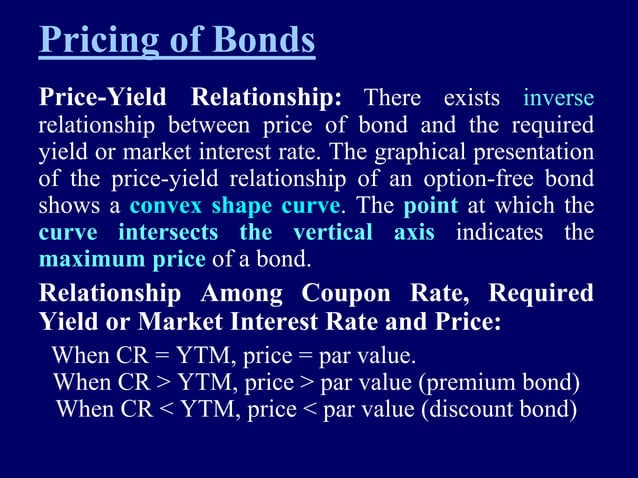 Pricing of Bonds

Price-Yield Relationship: There exists inverse relationship between price of bond and the required yield or market interest rate. The graphical presentation of the price-yield relationship of an option-free bond shows a convex shape curve. The point at which the curve intersects the vertical axis indicates the maximum price of a bond.

Relationship Among Coupon Rate, Required Yield or Market Interest Rate and Price:

When CR = YTM, price = par value.
When CR > YTM, price > par value (premium bond)
When CR < YTM, price < par value (discount bond)